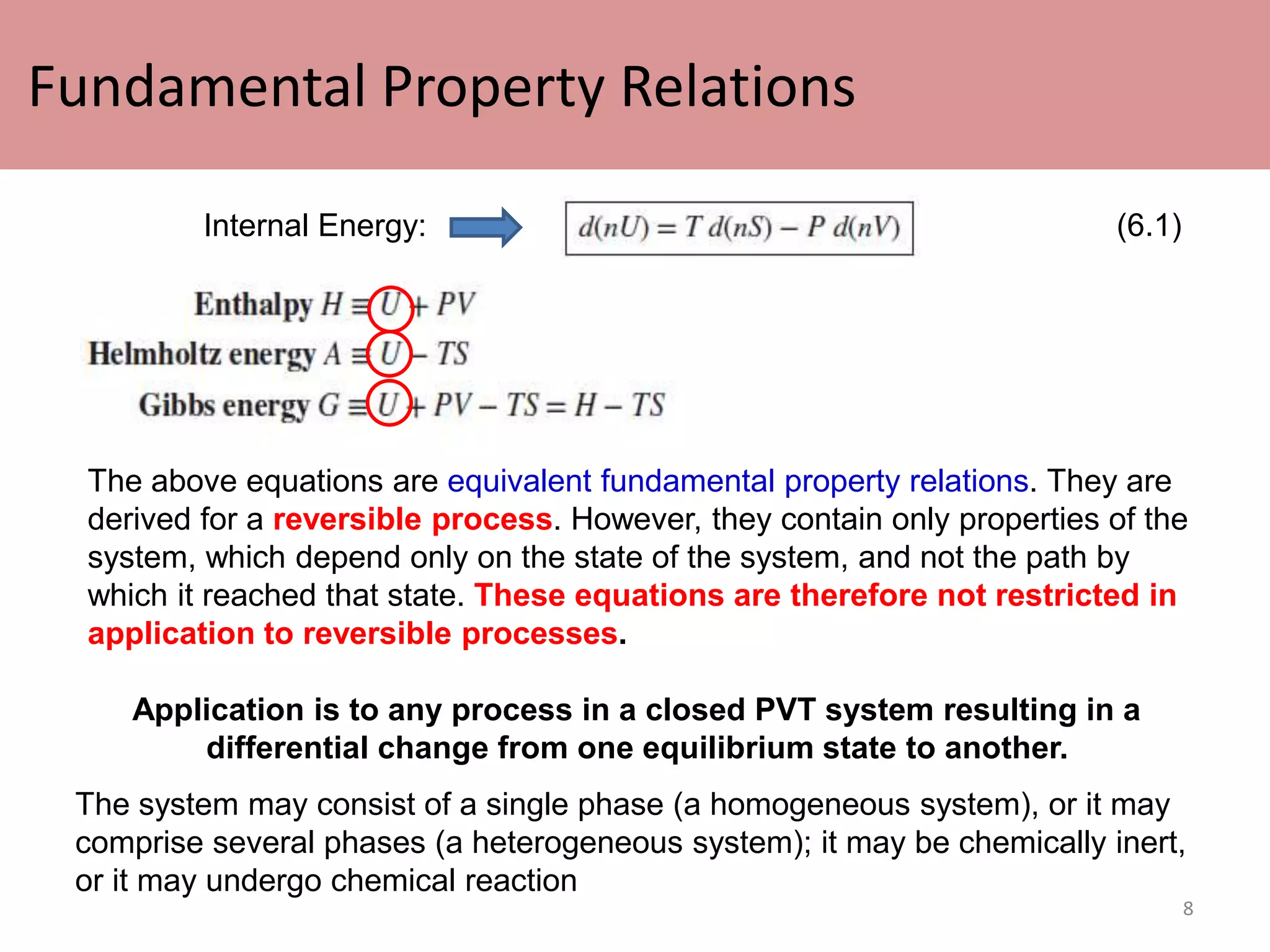 Fundamental Property Relations

Internal Energy: $d(nU) = T\,d(nS) - P\,d(nV)$ (6.1)

Enthalpy $H \equiv U + PV$

Helmholtz energy $A \equiv U - TS$

Gibbs energy $G \equiv U + PV - TS = H - TS$

The above equations are equivalent fundamental property relations. They are derived for a reversible process. However, they contain only properties of the system, which depend only on the state of the system, and not the path by which it reached that state. These equations are therefore not restricted in application to reversible processes.

Application is to any process in a closed PVT system resulting in a differential change from one equilibrium state to another.

The system may consist of a single phase (a homogeneous system), or it may comprise several phases (a heterogeneous system); it may be chemically inert, or it may undergo chemical reaction

8